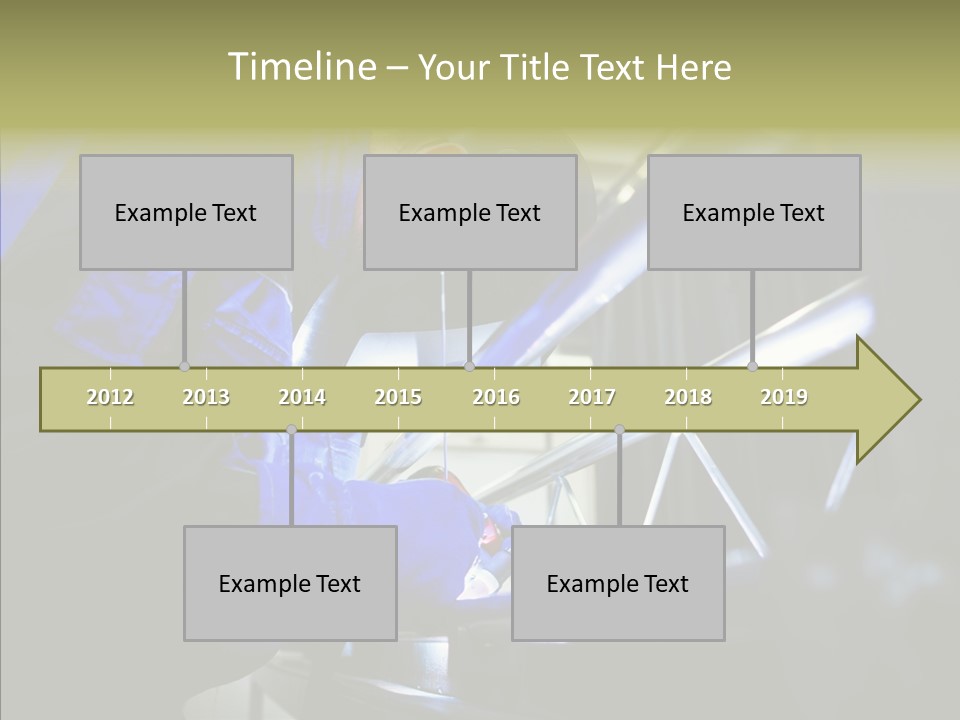 Timeline – Your Title Text Here

Example Text

Example Text

Example Text

2012 2013 2014 2015 2016 2017 2018 2019

Example Text

Example Text